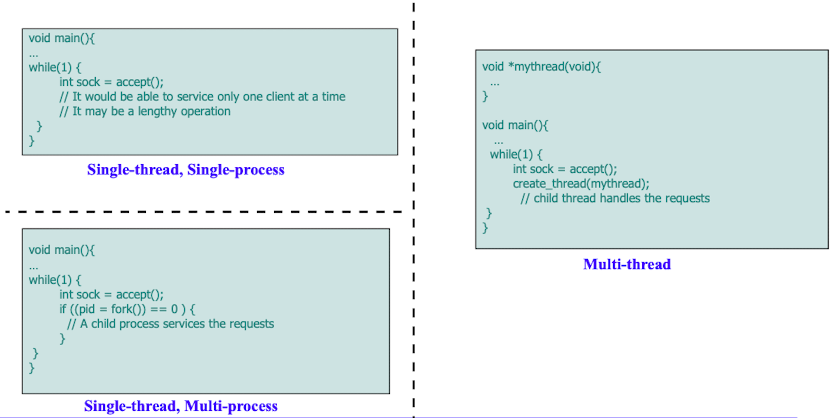 void main(){
...
while(1) {
int sock = accept();
// It would be able to service only one client at a time
// It may be a lengthy operation
}
}

Single-thread, Single-process

void main(){
...
while(1) {
int sock = accept();
if ((pid = fork()) == 0 ) {
// A child process services the requests
}
}
}

Single-thread, Multi-process

void *mythread(void){
...
}

void main(){
...
while(1) {
int sock = accept();
create_thread(mythread);
// child thread handles the requests
}
}

Multi-thread